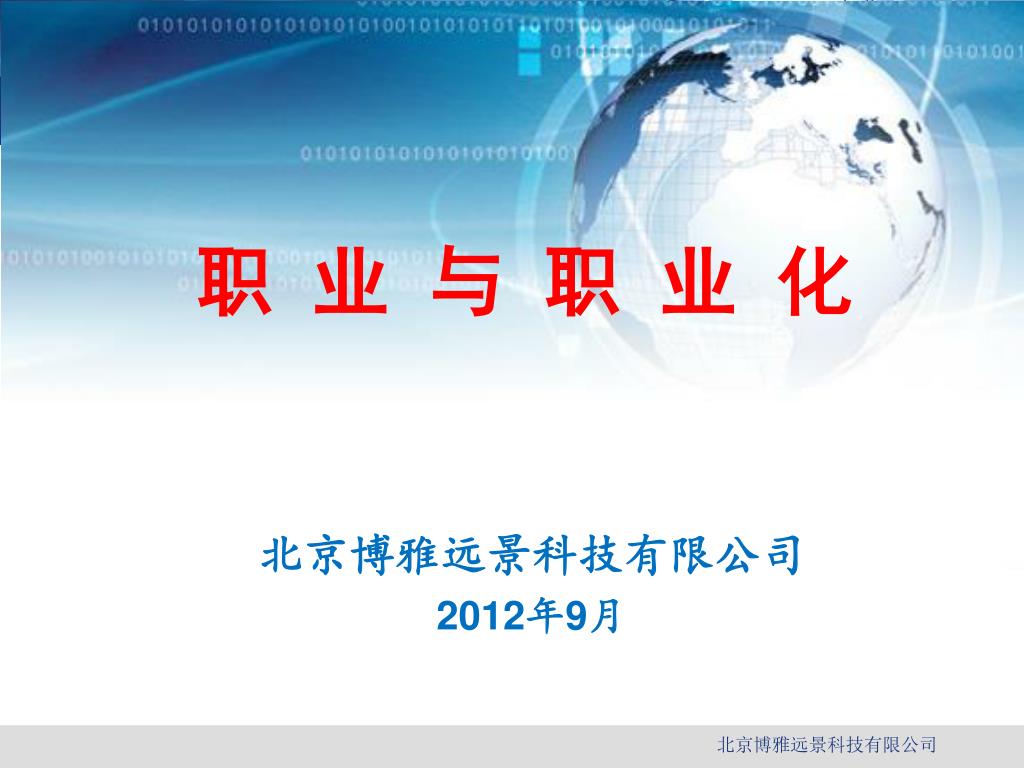 职 业 与 职 业 化

北京博雅远景科技有限公司
2012年9月

北京博雅远景科技有限公司